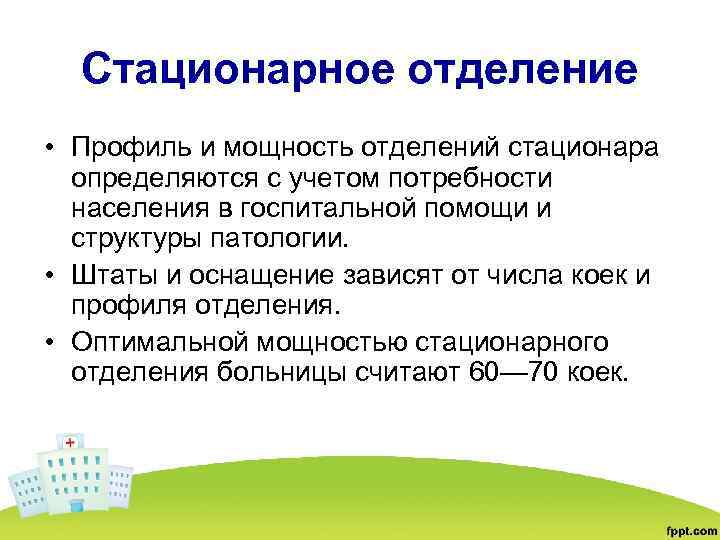 Стационарное отделение

• Профиль и мощность отделений стационара определяются с учетом потребности населения в госпитальной помощи и структуры патологии.
• Штаты и оснащение зависят от числа коек и профиля отделения.
• Оптимальной мощностью стационарного отделения больницы считают 60—70 коек.

fppt.com